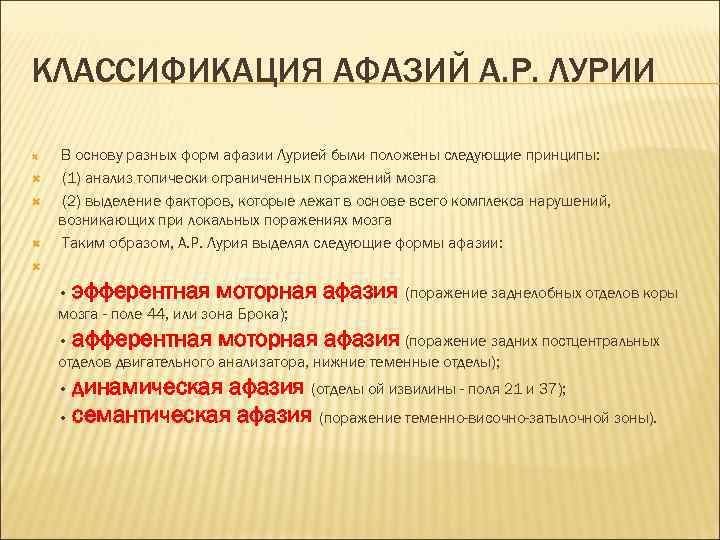 КЛАССИФИКАЦИЯ АФАЗИЙ А.Р. ЛУРИИ

В основу разных форм афазии Лурией были положены следующие принципы:

(1) анализ топически ограниченных поражений мозга

(2) выделение факторов, которые лежат в основе всего комплекса нарушений, возникающих при локальных поражениях мозга

Таким образом, А.Р. Лурия выделял следующие формы афазии:

• эфферентная моторная афазия (поражение заднелобных отделов коры мозга - поле 44, или зона Брока);

• афферентная моторная афазия (поражение задних постцентральных отделов двигательного анализатора, нижние теменные отделы);

• динамическая афазия (отделы ой извилины - поля 21 и 37);

• семантическая афазия (поражение теменно-височно-затылочной зоны).